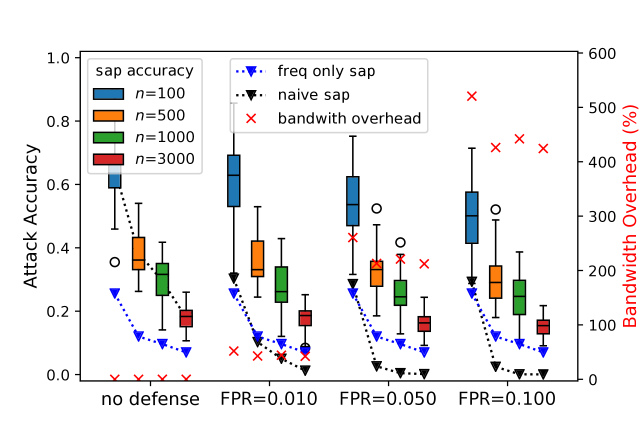 sap accuracy
$n$=100
$n$=500
$n$=1000
$n$=3000

freq only sap
naive sap
bandwith overhead

Attack Accuracy
1.0
0.8
0.6
0.4
0.2
0.0

Bandwidth Overhead (%)
600
500
400
300
200
100
0

no defense
FPR=0.010
FPR=0.050
FPR=0.100